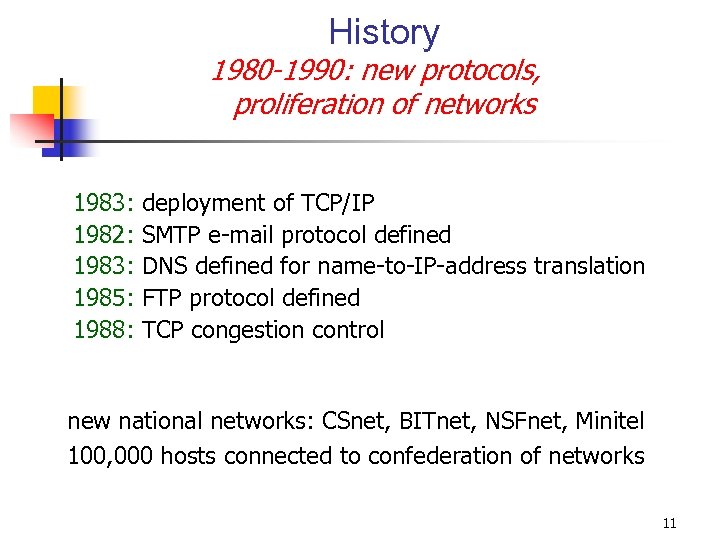 History
1980-1990: new protocols, proliferation of networks

1983: deployment of TCP/IP
1982: SMTP e-mail protocol defined
1983: DNS defined for name-to-IP-address translation
1985: FTP protocol defined
1988: TCP congestion control

new national networks: CSnet, BITnet, NSFnet, Minitel
100,000 hosts connected to confederation of networks

11